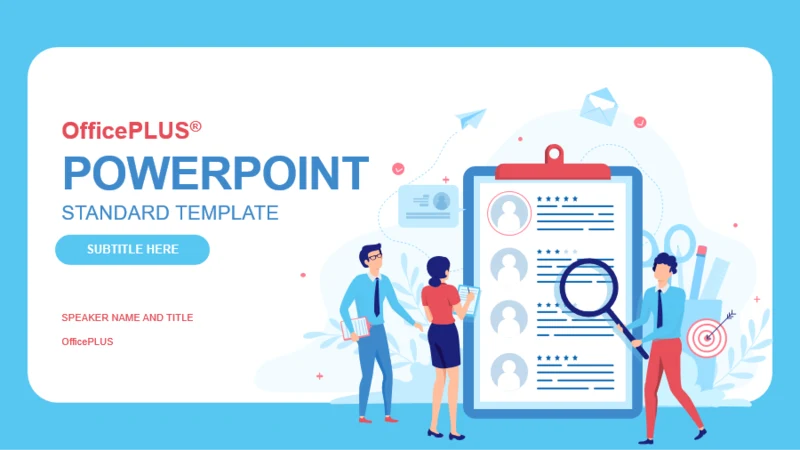 OfficePLUS®

POWERPOINT

STANDARD TEMPLATE

SUBTITLE HERE

SPEAKER NAME AND TITLE

OfficePLUS